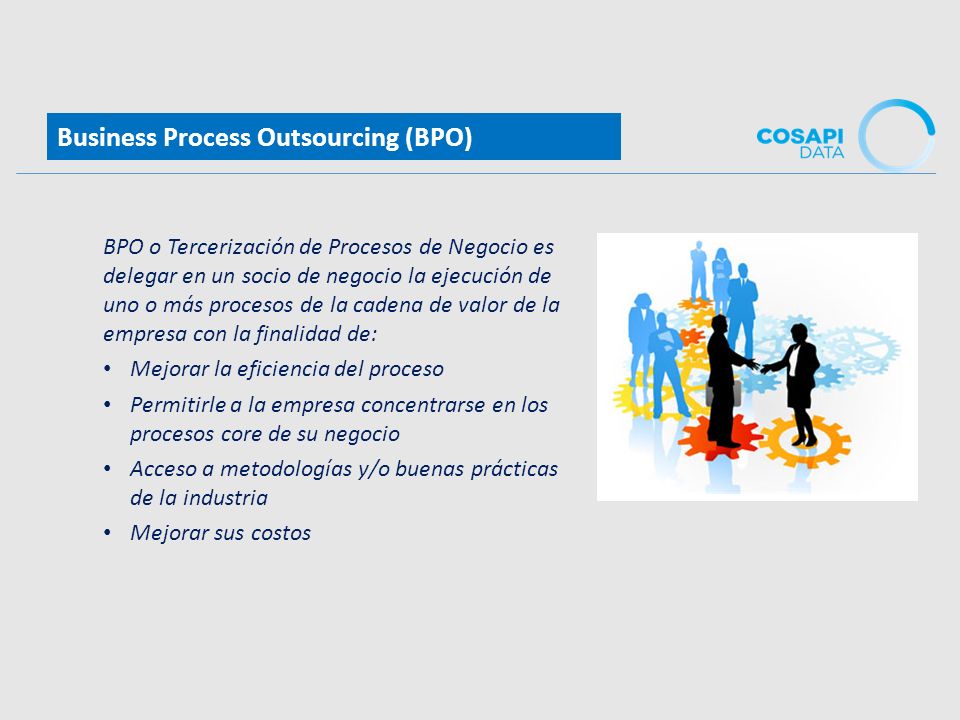 Business Process Outsourcing (BPO)

COSAPI DATA

BPO o Tercerización de Procesos de Negocio es delegar en un socio de negocio la ejecución de uno o más procesos de la cadena de valor de la empresa con la finalidad de:

• Mejorar la eficiencia del proceso
• Permitirle a la empresa concentrarse en los procesos core de su negocio
• Acceso a metodologías y/o buenas prácticas de la industria
• Mejorar sus costos